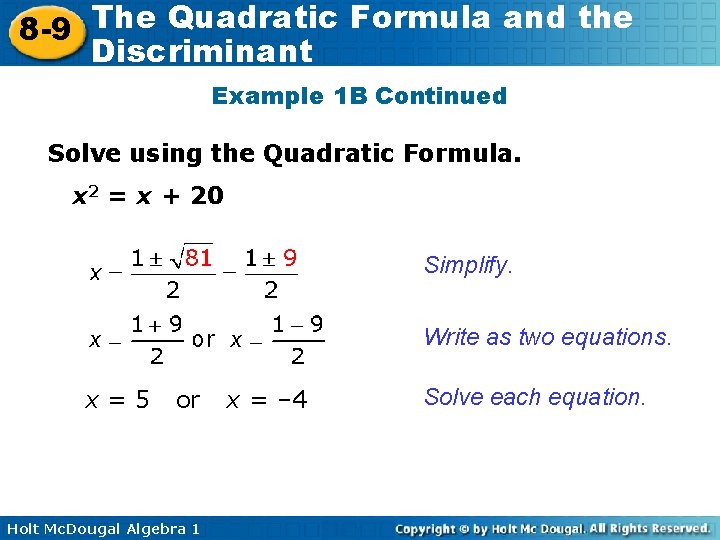 8-9 The Quadratic Formula and the Discriminant

Example 1B Continued

Solve using the Quadratic Formula.

$x^2 = x + 20$

$x - \frac{1 \pm \sqrt{81}}{2} - \frac{1 \pm 9}{2}$ Simplify.

$x - \frac{1 + 9}{2}$ or $x - \frac{1 - 9}{2}$ Write as two equations.

$x = 5$ or $x = -4$ Solve each equation.

Holt McDougal Algebra 1

Copyright © by Holt Mc Dougal. All Rights Reserved.